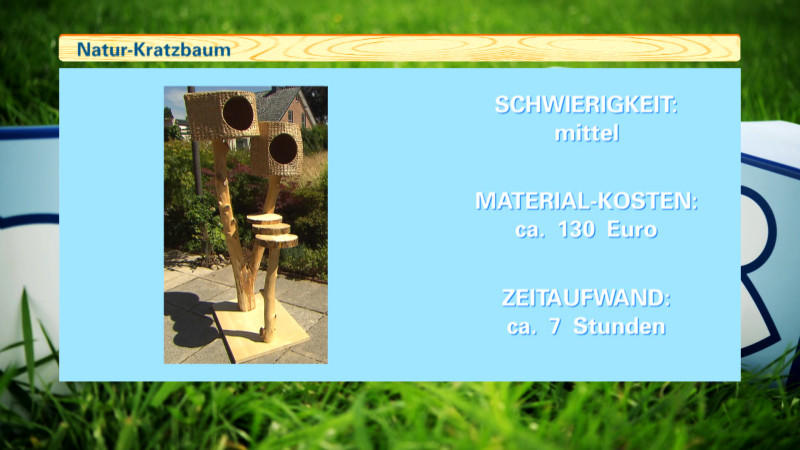 Natur-Kratzbaum

SCHWIERIGKEIT:
mittel

MATERIAL-KOSTEN:
ca. 130 Euro

ZEITAUFWAND:
ca. 7 Stunden